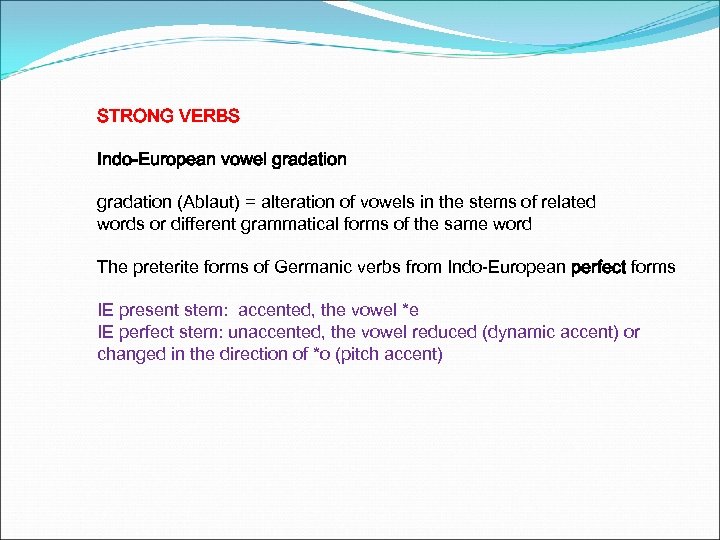 STRONG VERBS

Indo-European vowel gradation

gradation (Ablaut) = alteration of vowels in the stems of related words or different grammatical forms of the same word

The preterite forms of Germanic verbs from Indo-European perfect forms

IE present stem: accented, the vowel *e
IE perfect stem: unaccented, the vowel reduced (dynamic accent) or changed in the direction of *o (pitch accent)